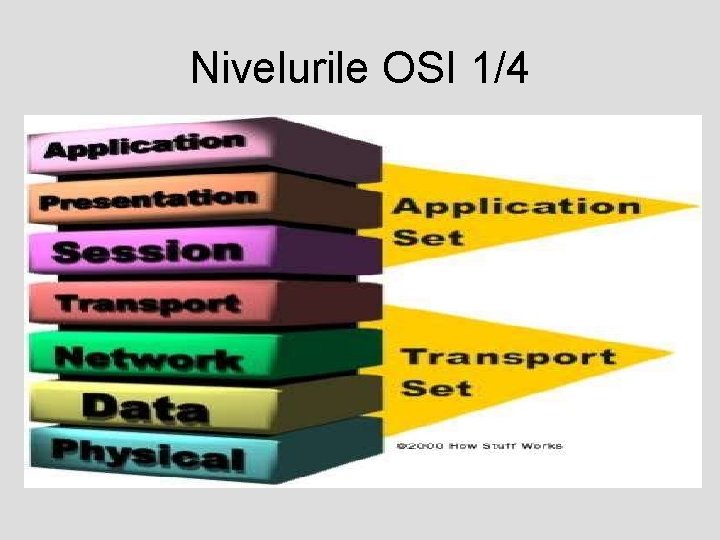 Nivelurile OSI 1/4

Application
Presentation
Session
Transport
Network
Data
Physical

Application Set

Transport Set

©2000 How Stuff Works